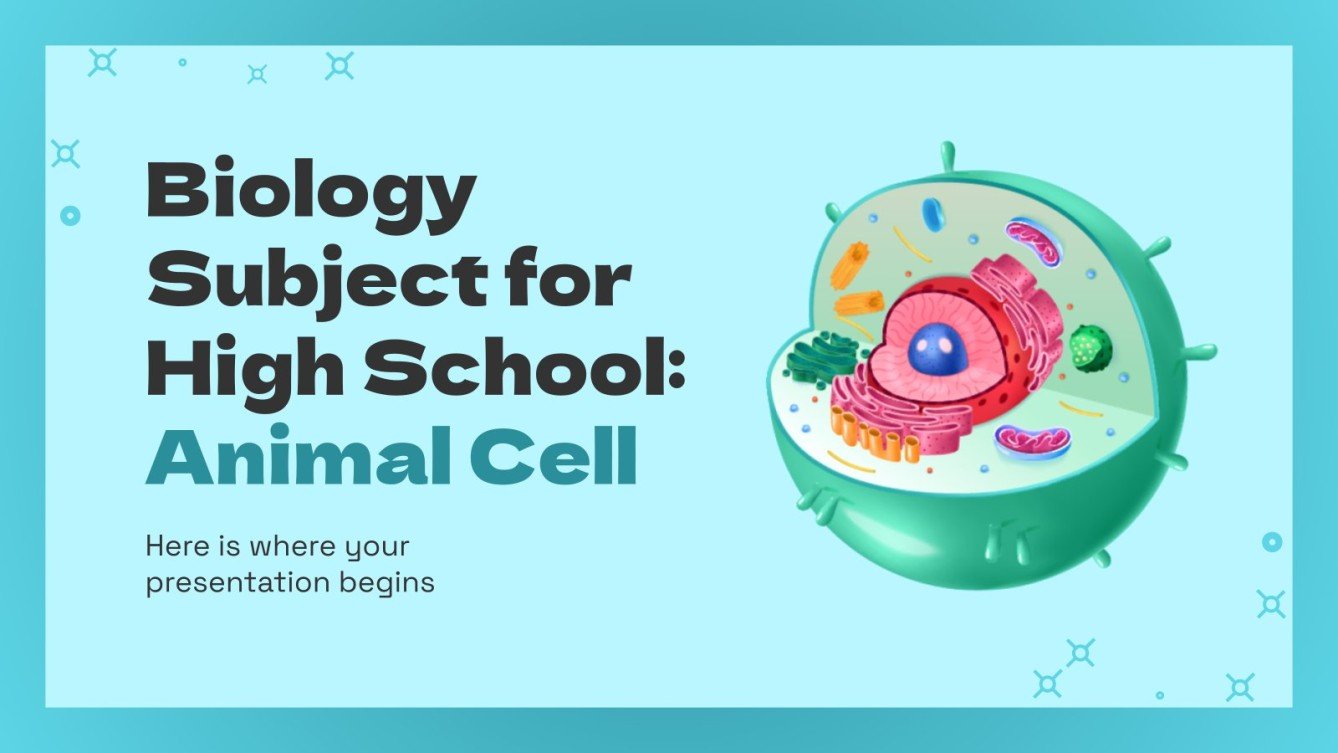 Biology Subject for High School: Animal Cell

Here is where your presentation begins